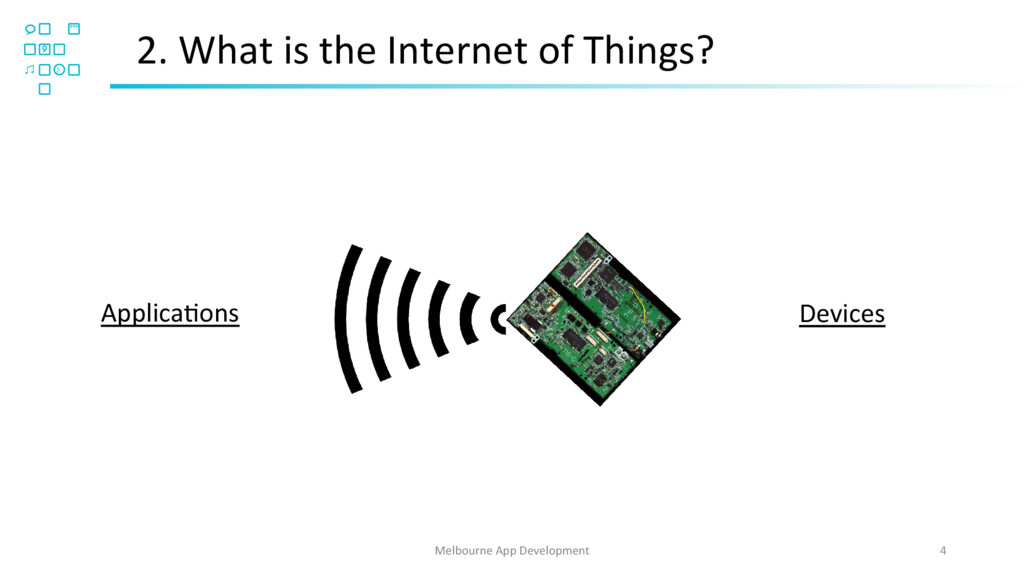 2. What is the Internet of Things?

Applications

Devices

Melbourne App Development

4